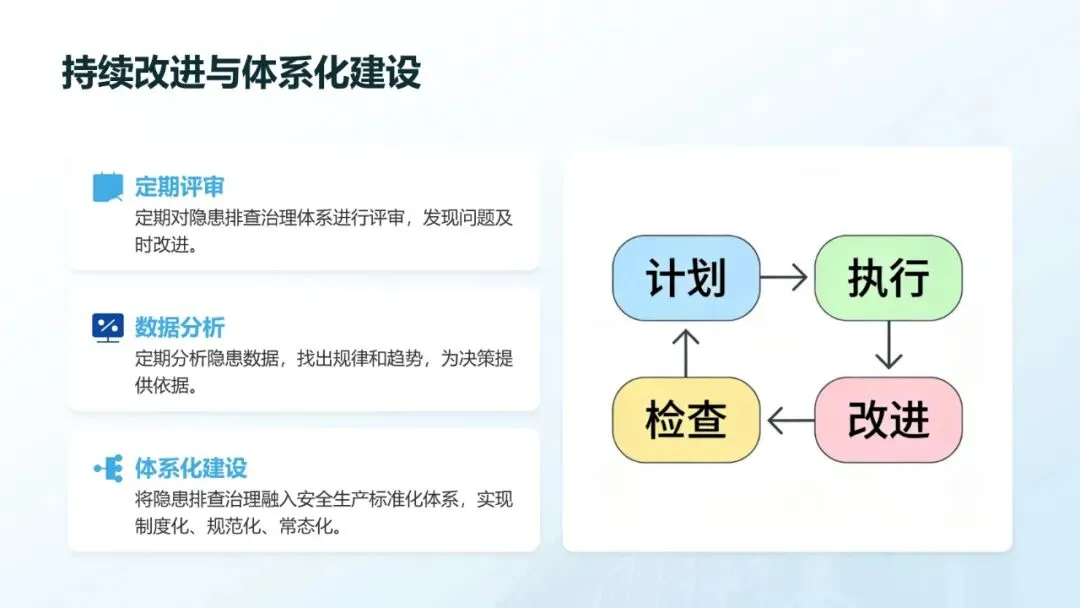 持续改进与体系化建设

定期评审
定期对隐患排查治理体系进行评审，发现问题及时改进。

数据分析
定期分析隐患数据，找出规律和趋势，为决策提供依据。

体系化建设
将隐患排查治理融入安全生产标准化体系，实现制度化、规范化、常态化。

计划
执行
改进
检查